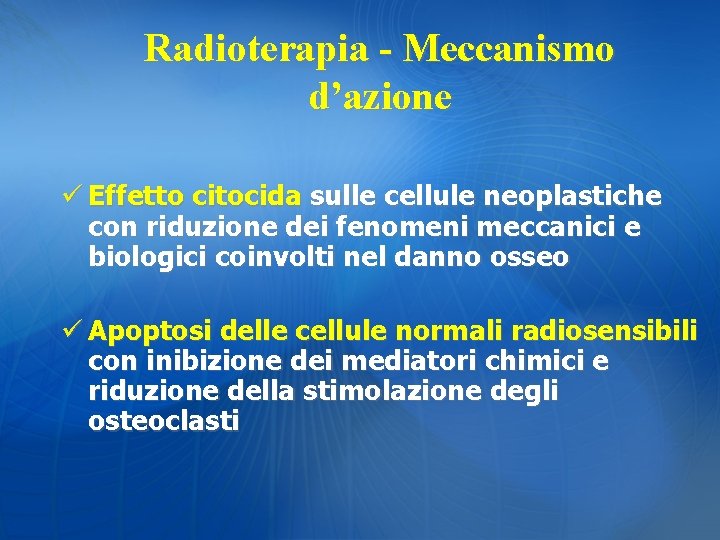 Radioterapia - Meccanismo d’azione

✓ Effetto citocida sulle cellule neoplastiche con riduzione dei fenomeni meccanici e biologici coinvolti nel danno osseo

✓ Apoptosi delle cellule normali radiosensibili con inibizione dei mediatori chimici e riduzione della stimolazione degli osteoclasti